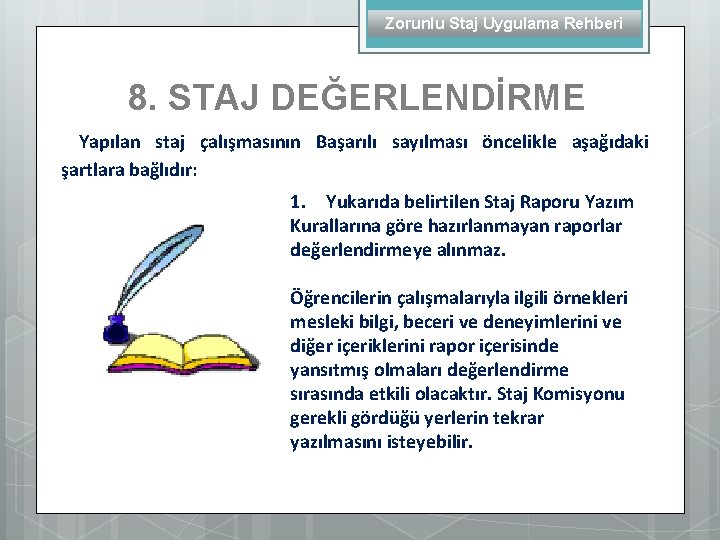 Zorunlu Staj Uygulama Rehberi

8. STAJ DEĞERLENDİRME

Yapılan staj çalışmasının Başarılı sayılması öncelikle aşağıdaki şartlara bağlıdır:

1. Yukarıda belirtilen Staj Raporu Yazım Kurallarına göre hazırlanmayan raporlar değerlendirmeye alınmaz.

Öğrencilerin çalışmalarıyla ilgili örnekleri mesleki bilgi, beceri ve deneyimlerini ve diğer içeriklerini rapor içerisinde yansıtmış olmaları değerlendirme sırasında etkili olacaktır. Staj Komisyonu gerekli gördüğü yerlerin tekrar yazılmasını isteyebilir.